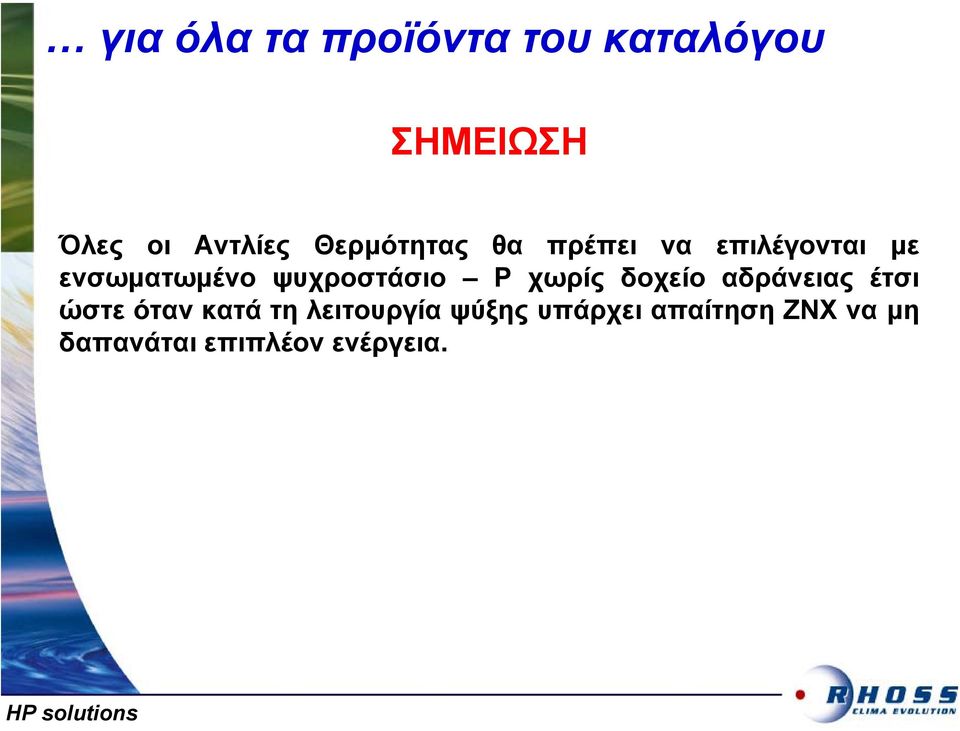 … για όλα τα προϊόντα του καταλόγου

ΣΗΜΕΙΩΣΗ

Όλες οι Αντλίες Θερμότητας θα πρέπει να επιλέγονται με ενσωματωμένο ψυχροστάσιο – P χωρίς δοχείο αδράνειας έτσι ώστε όταν κατά τη λειτουργία ψύξης υπάρχει απαίτηση ΖΝΧ να μη δαπανάται επιπλέον ενέργεια.

HP solutions

RHOSS CLIMA EVOLUTION